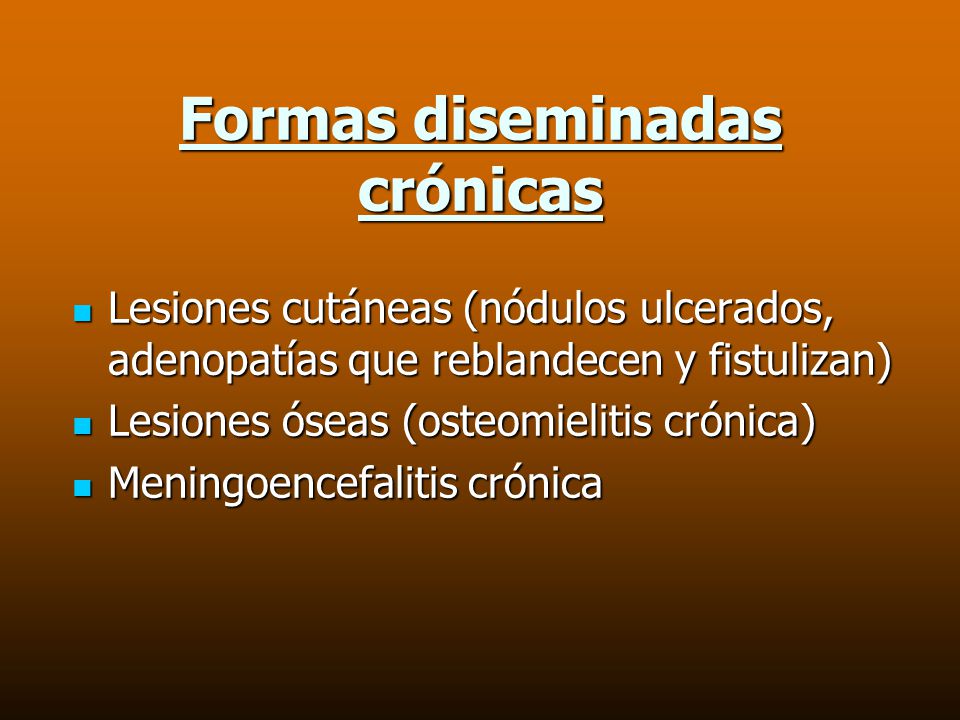 Formas diseminadas crónicas

- Lesiones cutáneas (nódulos ulcerados, adenopatías que reblandecen y fistulizan)
- Lesiones óseas (osteomielitis crónica)
- Meningoencefalitis crónica